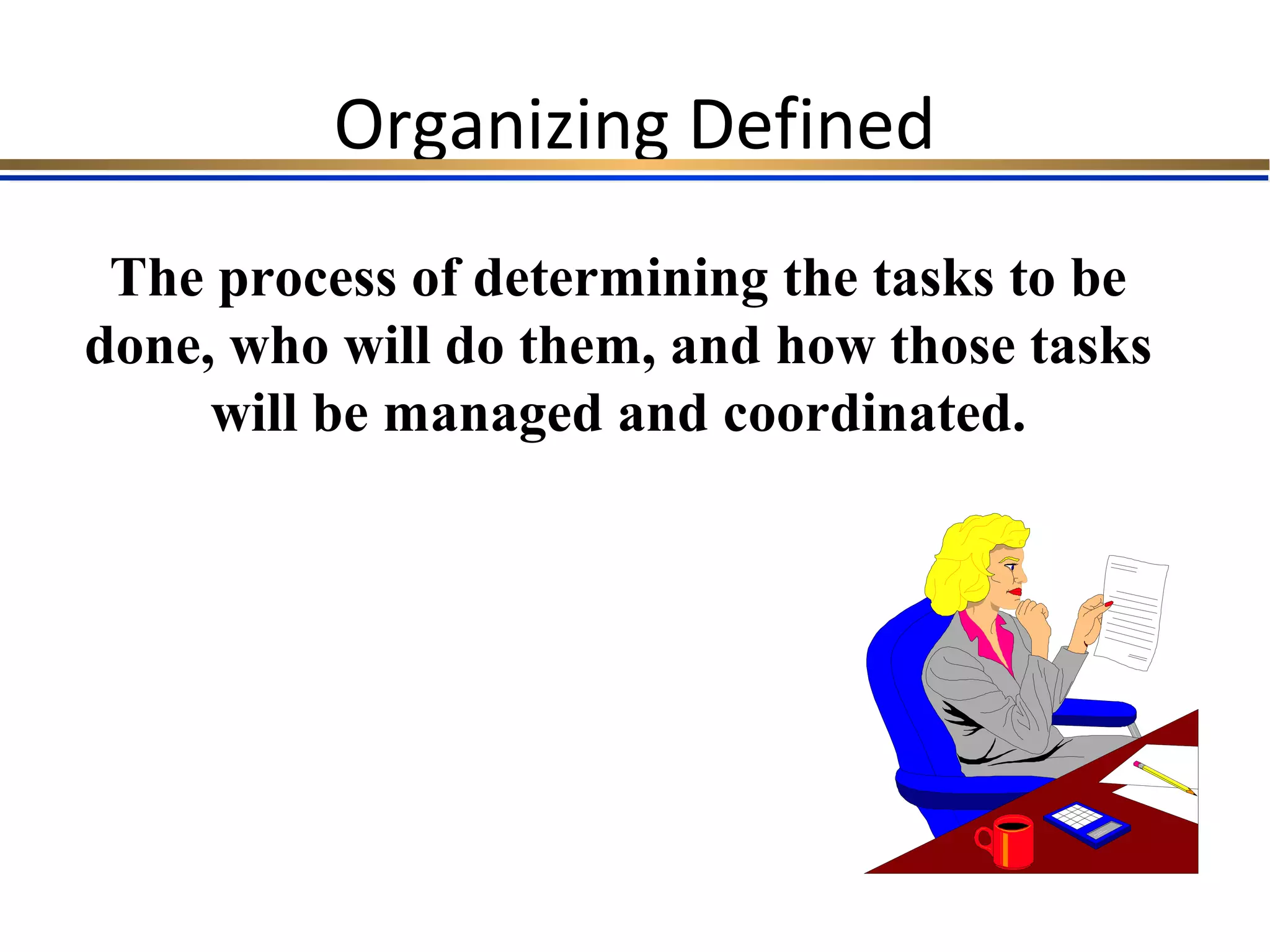 Organizing Defined

The process of determining the tasks to be done, who will do them, and how those tasks will be managed and coordinated.